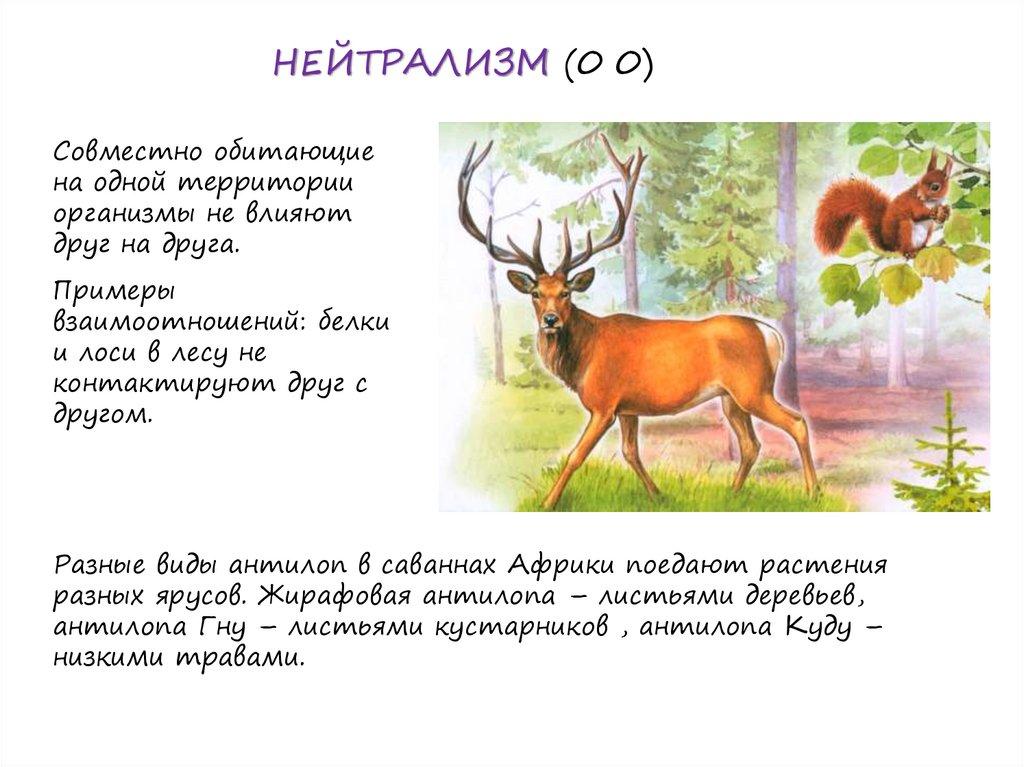 НЕЙТРАЛИЗМ (0 0)

Совместно обитающие на одной территории организмы не влияют друг на друга.

Примеры взаимоотношений: белки и лоси в лесу не контактируют друг с другом.

Разные виды антилоп в саваннах Африки поедают растения разных ярусов. Жирафовая антилопа – листьями деревьев, антилопа Гну – листьями кустарников , антилопа Куду – низкими травами.